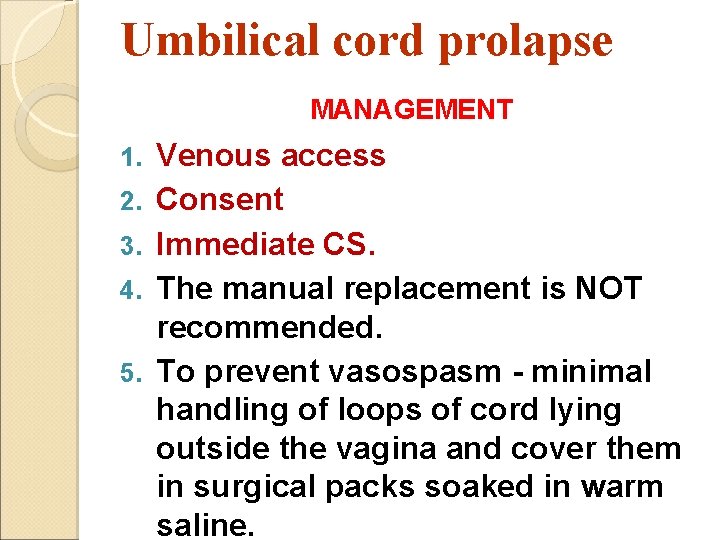 Umbilical cord prolapse

MANAGEMENT

1. Venous access
2. Consent
3. Immediate CS.
4. The manual replacement is NOT recommended.
5. To prevent vasospasm - minimal handling of loops of cord lying outside the vagina and cover them in surgical packs soaked in warm saline.